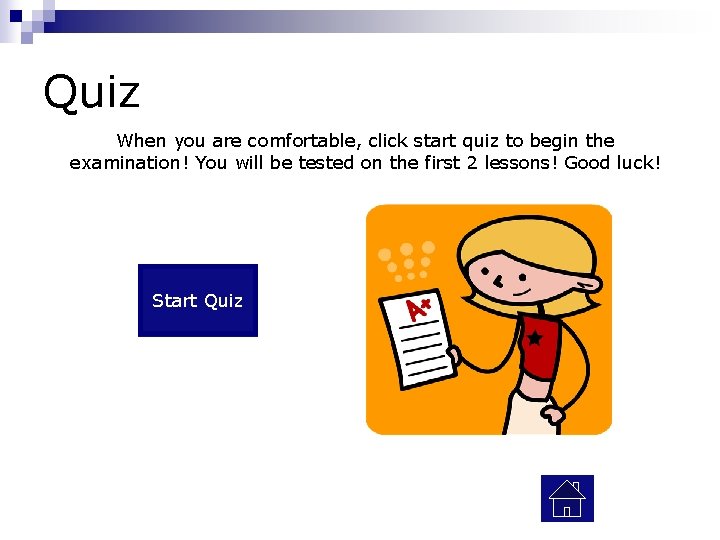 Quiz

When you are comfortable, click start quiz to begin the examination! You will be tested on the first 2 lessons! Good luck!

Start Quiz

A+